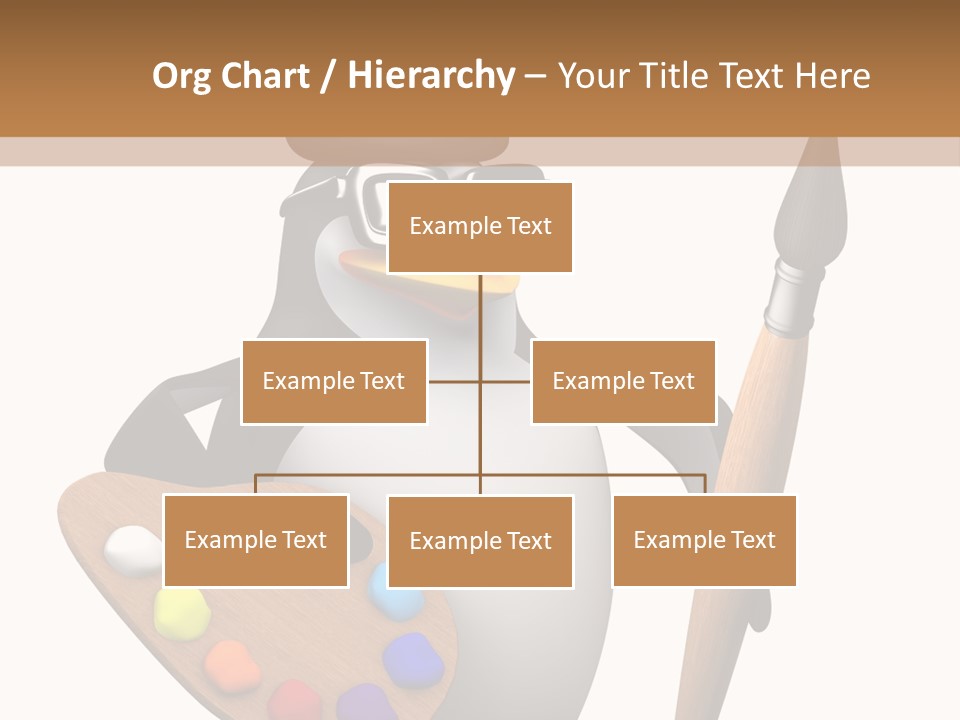 Org Chart / Hierarchy – Your Title Text Here

Example Text

Example Text

Example Text

Example Text

Example Text

Example Text